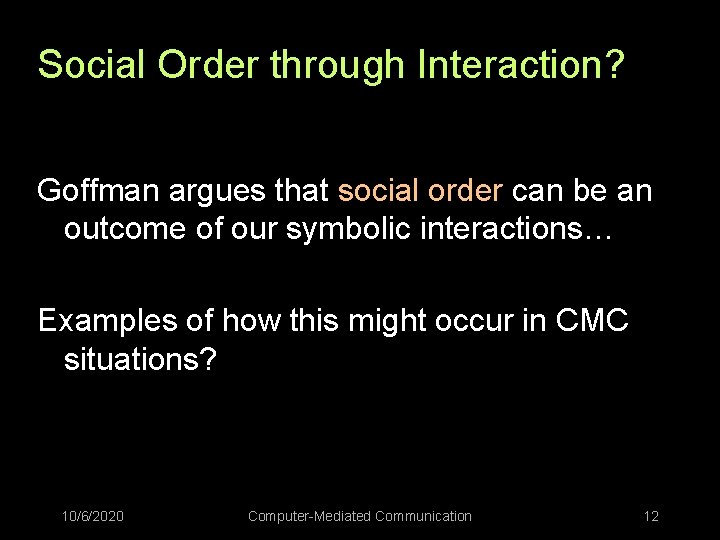 Social Order through Interaction?

Goffman argues that social order can be an outcome of our symbolic interactions…

Examples of how this might occur in CMC situations?

10/6/2020 Computer-Mediated Communication 12